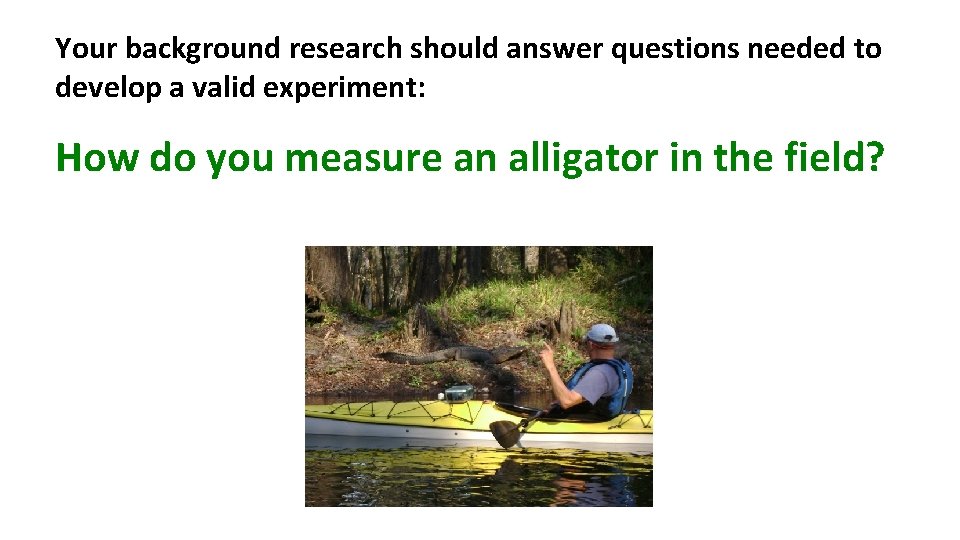 Your background research should answer questions needed to develop a valid experiment:

How do you measure an alligator in the field?